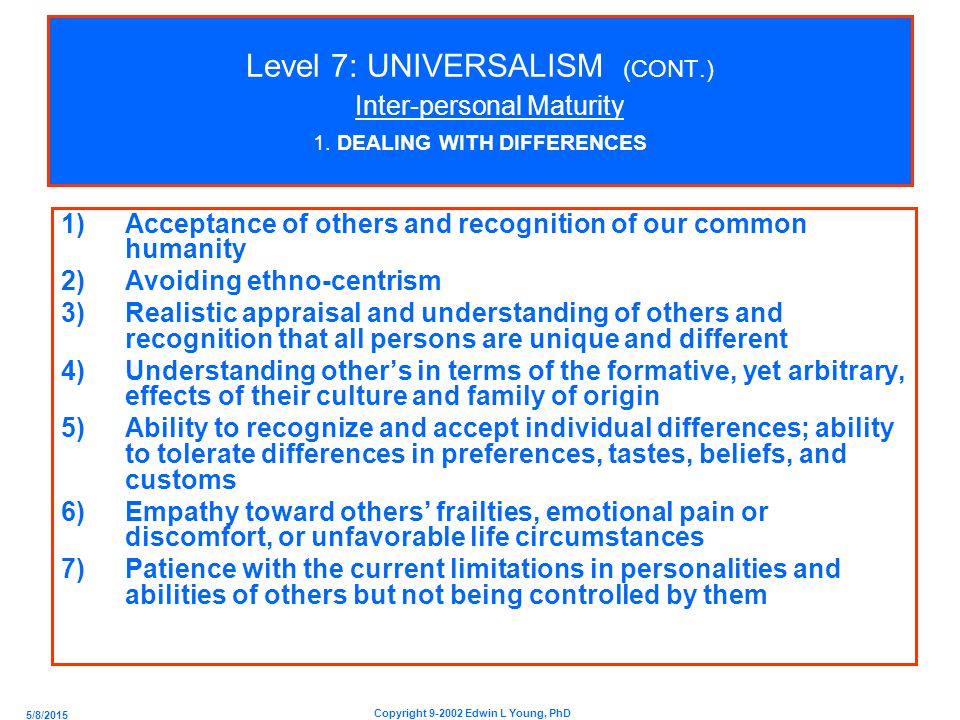 Level 7: UNIVERSALISM (CONT.)
Inter-personal Maturity
1. DEALING WITH DIFFERENCES

1) Acceptance of others and recognition of our common humanity
2) Avoiding ethno-centrism
3) Realistic appraisal and understanding of others and recognition that all persons are unique and different
4) Understanding other's in terms of the formative, yet arbitrary, effects of their culture and family of origin
5) Ability to recognize and accept individual differences; ability to tolerate differences in preferences, tastes, beliefs, and customs
6) Empathy toward others' frailties, emotional pain or discomfort, or unfavorable life circumstances
7) Patience with the current limitations in personalities and abilities of others but not being controlled by them

5/8/2015

Copyright 9-2002 Edwin L Young, PhD